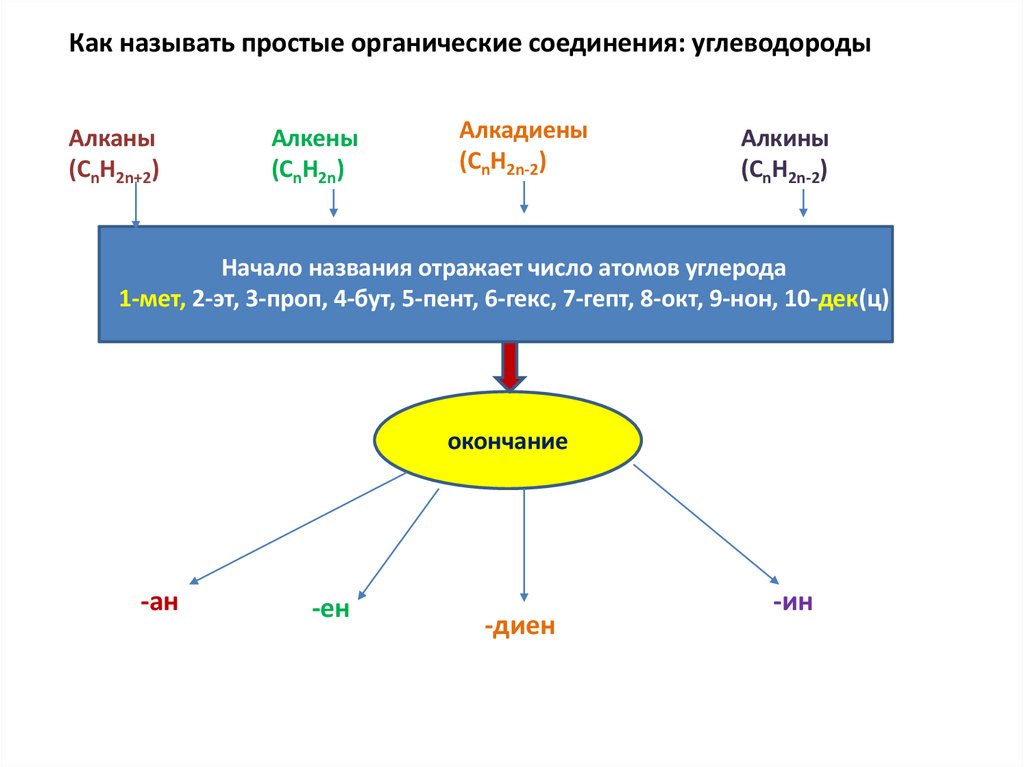 Как называть простые органические соединения: углеводороды

Алканы ($C_nH_{2n+2}$)

Алкены ($C_nH_{2n}$)

Алкадиены ($C_nH_{2n-2}$)

Алкины ($C_nH_{2n-2}$)

Начало названия отражает число атомов углерода
1-мет, 2-эт, 3-проп, 4-бут, 5-пент, 6-гекс, 7-гепт, 8-окт, 9-нон, 10-дек(ц)

окончание

-ан

-ен

-диен

-ин